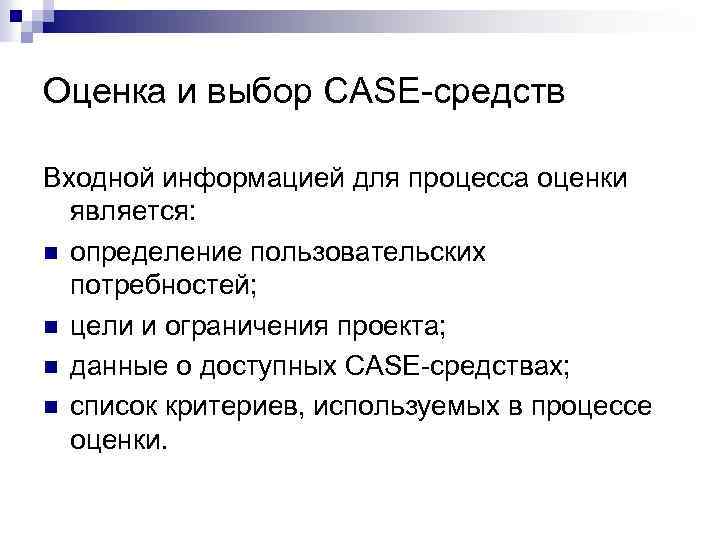 Оценка и выбор CASE-средств

Входной информацией для процесса оценки является:

- определение пользовательских потребностей;
- цели и ограничения проекта;
- данные о доступных CASE-средствах;
- список критериев, используемых в процессе оценки.